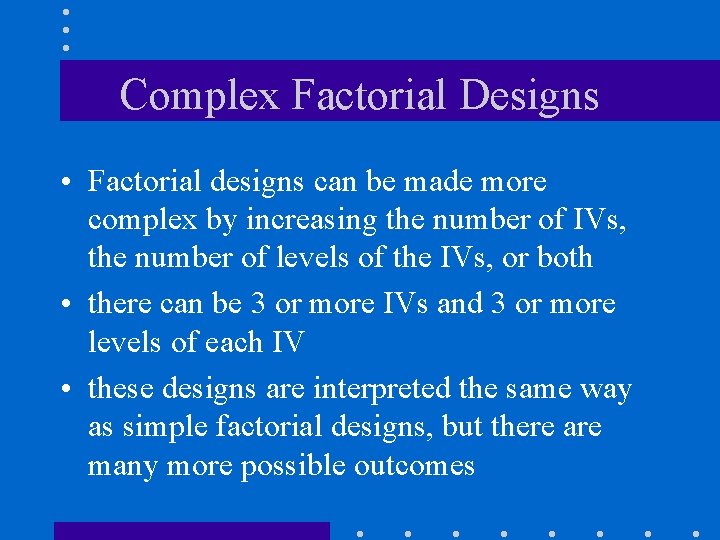 Complex Factorial Designs

• Factorial designs can be made more complex by increasing the number of IVs, the number of levels of the IVs, or both

• there can be 3 or more IVs and 3 or more levels of each IV

• these designs are interpreted the same way as simple factorial designs, but there are many more possible outcomes